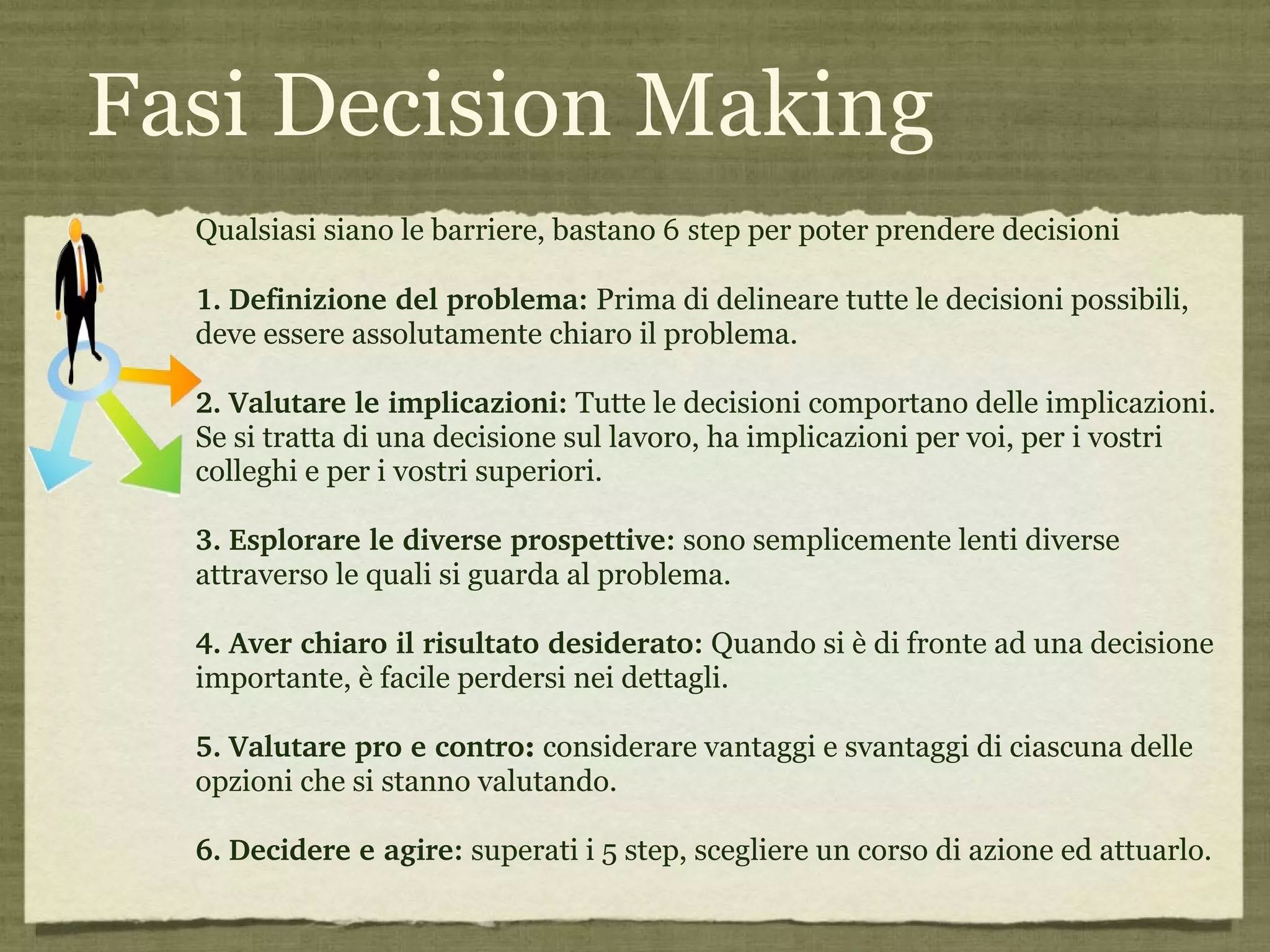 Fasi Decision Making

Qualsiasi siano le barriere, bastano 6 step per poter prendere decisioni

1. Definizione del problema: Prima di delineare tutte le decisioni possibili, deve essere assolutamente chiaro il problema.

2. Valutare le implicazioni: Tutte le decisioni comportano delle implicazioni. Se si tratta di una decisione sul lavoro, ha implicazioni per voi, per i vostri colleghi e per i vostri superiori.

3. Esplorare le diverse prospettive: sono semplicemente lenti diverse attraverso le quali si guarda al problema.

4. Aver chiaro il risultato desiderato: Quando si è di fronte ad una decisione importante, è facile perdersi nei dettagli.

5. Valutare pro e contro: considerare vantaggi e svantaggi di ciascuna delle opzioni che si stanno valutando.

6. Decidere e agire: superati i 5 step, scegliere un corso di azione ed attuarlo.